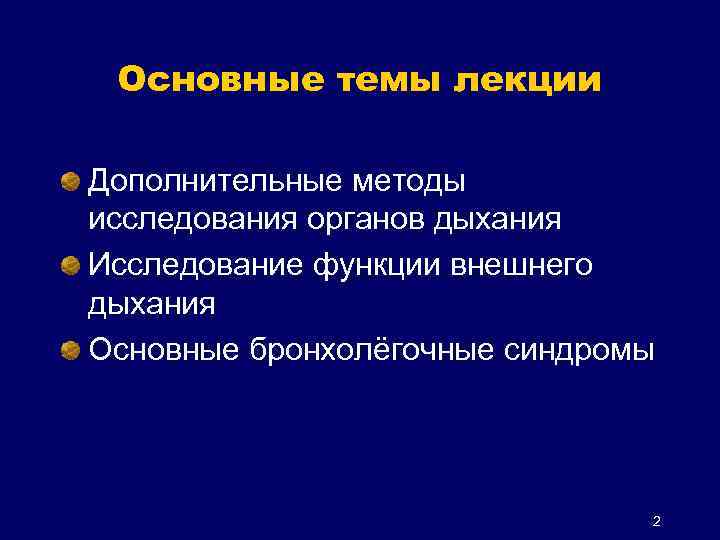 Основные темы лекции

Дополнительные методы исследования органов дыхания

Исследование функции внешнего дыхания

Основные бронхолёгочные синдромы

2